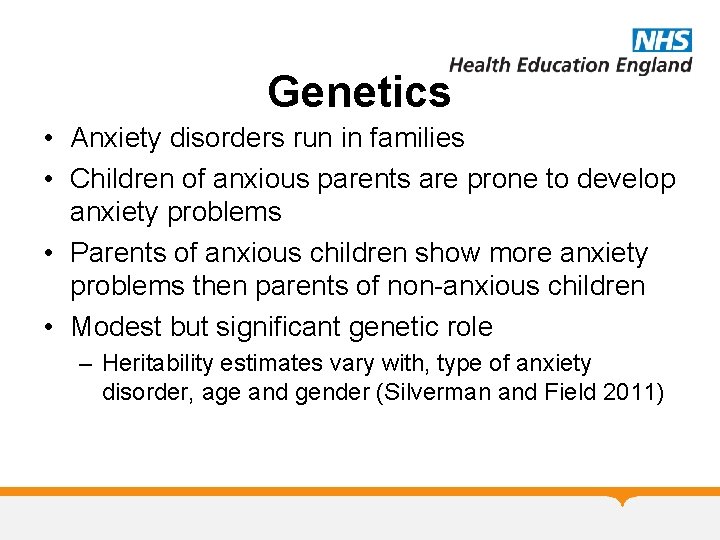 NHS
Health Education England

Genetics

• Anxiety disorders run in families
• Children of anxious parents are prone to develop anxiety problems
• Parents of anxious children show more anxiety problems then parents of non-anxious children
• Modest but significant genetic role
– Heritability estimates vary with, type of anxiety disorder, age and gender (Silverman and Field 2011)